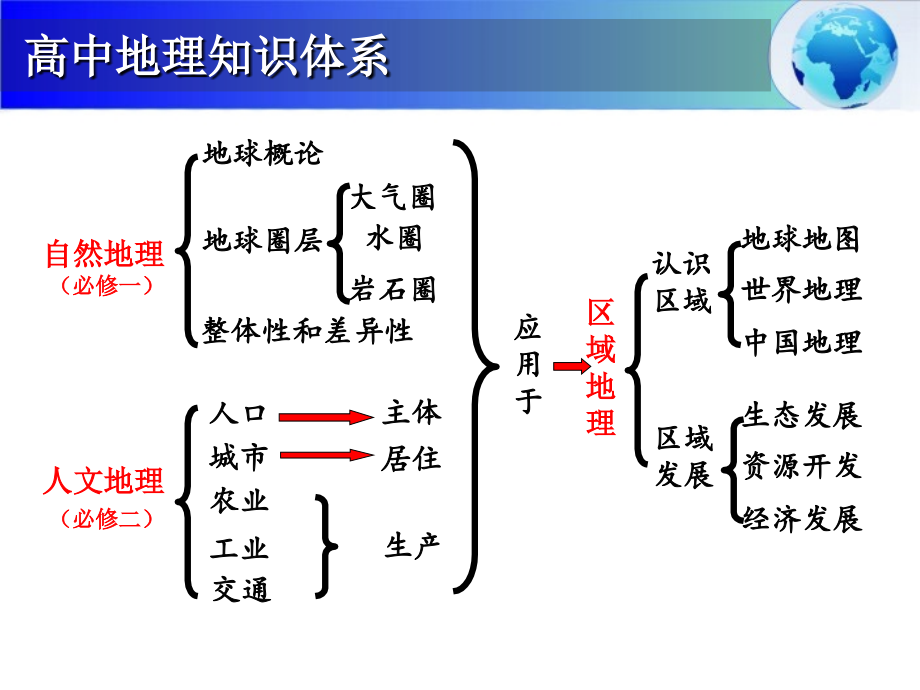 高中地理知识体系

自然地理
（必修一）

地球概论
地球圈层
大气圈
水圈
岩石圈
整体性和差异性

人文地理
（必修二）

人口 主体
城市 居住
农业
工业
交通
生产

应用于

区域地理

认识区域
地球地图
世界地理
中国地理

区域发展
生态发展
资源开发
经济发展